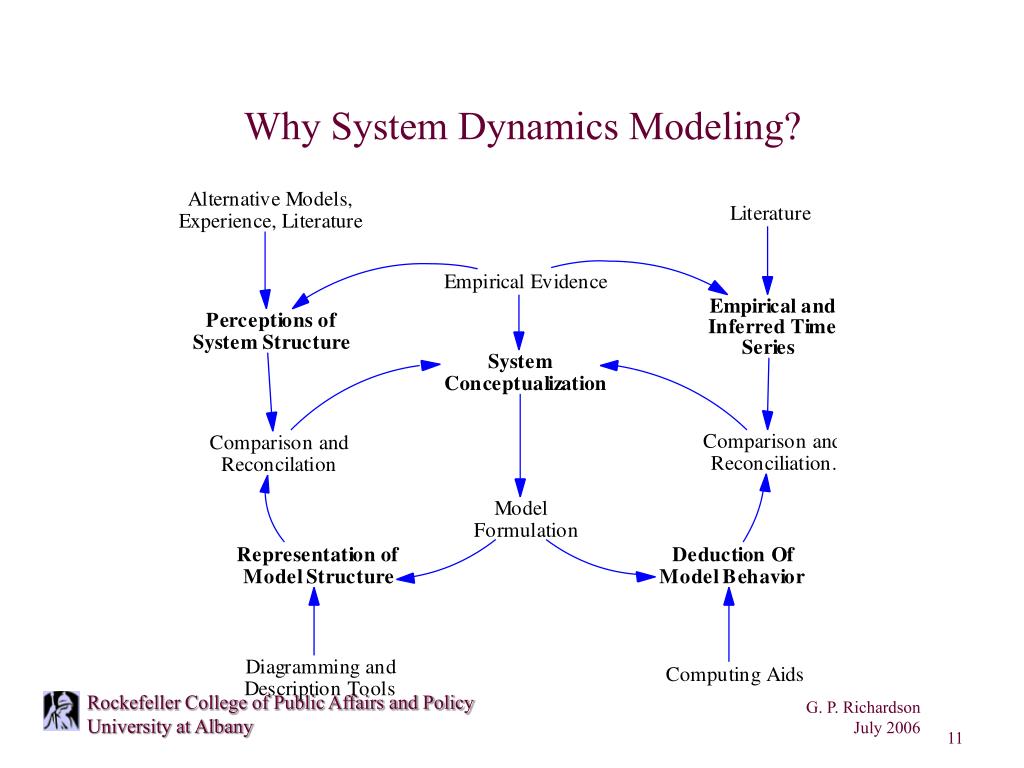 Why System Dynamics Modeling?

Alternative Models, Experience, Literature

Literature

Empirical Evidence

Perceptions of System Structure

Empirical and Inferred Time Series

System Conceptualization

Comparison and Reconcilation

Comparison and Reconciliation.

Model Formulation

Representation of Model Structure

Deduction Of Model Behavior

Diagramming and Description Tools

Computing Aids

Rockefeller College of Public Affairs and Policy
University at Albany

G. P. Richardson
July 2006

11